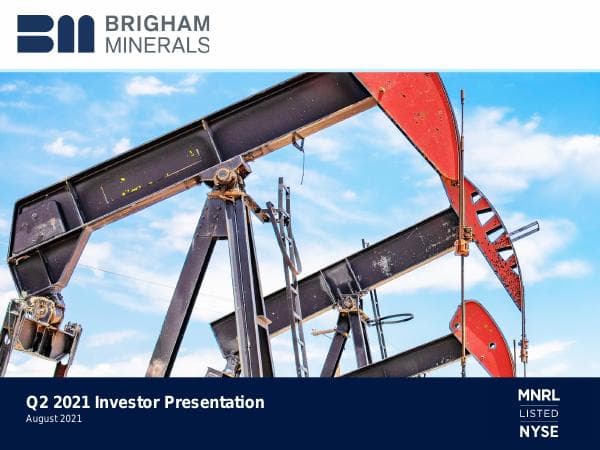 BRIGHAM
MINERALS

Q2 2021 Investor Presentation
August 2021

MNRL
LISTED
NYSE